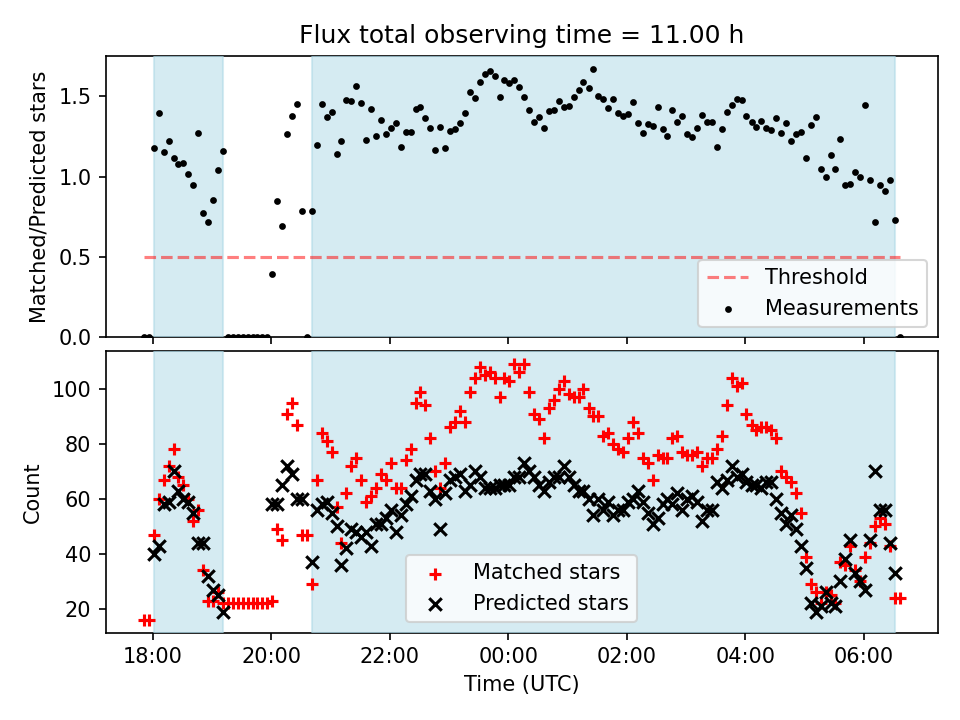 Flux total observing time = 11.00 h

Matched/Predicted stars

1.5
1.0
0.5
0.0

Threshold
Measurements

Count

100
80
60
40
20

Matched stars
Predicted stars

18:00
20:00
22:00
00:00
02:00
04:00
06:00

Time (UTC)